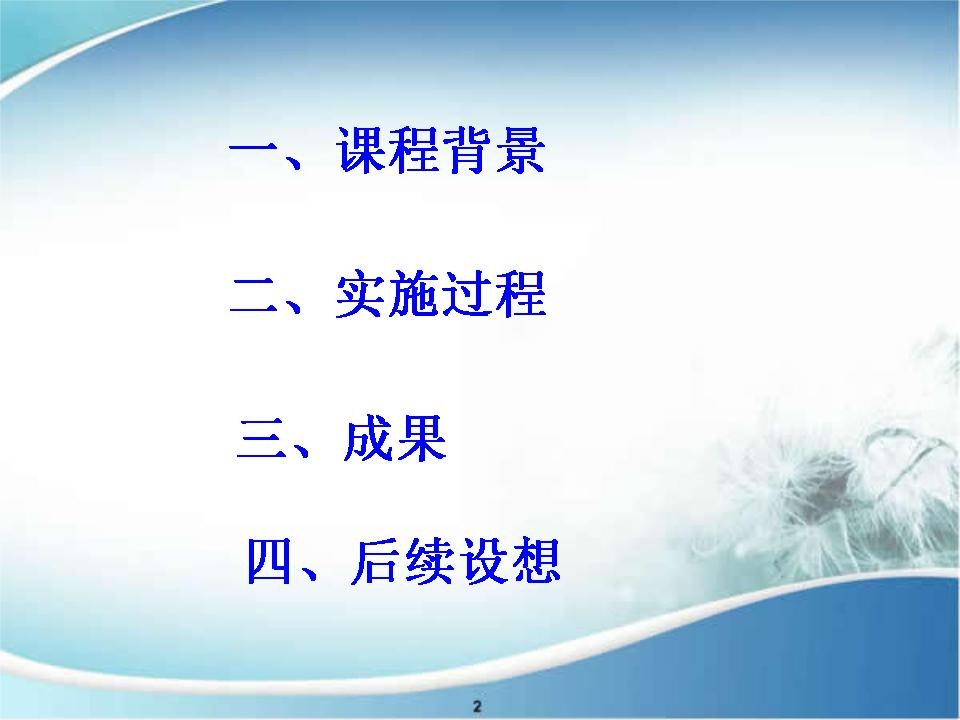 一、课程背景

二、实施过程

三、成果

四、后续设想

2